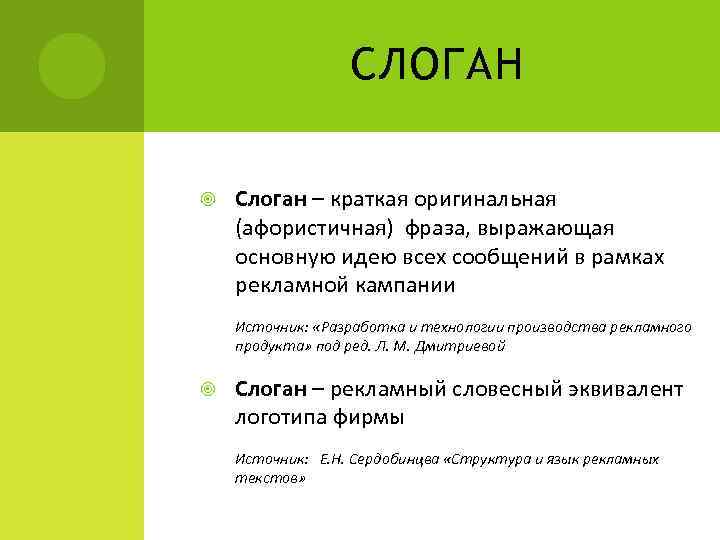 СЛОГАН

Слоган – краткая оригинальная (афористичная) фраза, выражающая основную идею всех сообщений в рамках рекламной кампании

Источник: «Разработка и технологии производства рекламного продукта» под ред. Л. М. Дмитриевой

Слоган – рекламный словесный эквивалент логотипа фирмы

Источник: Е.Н. Сердобинцва «Структура и язык рекламных текстов»